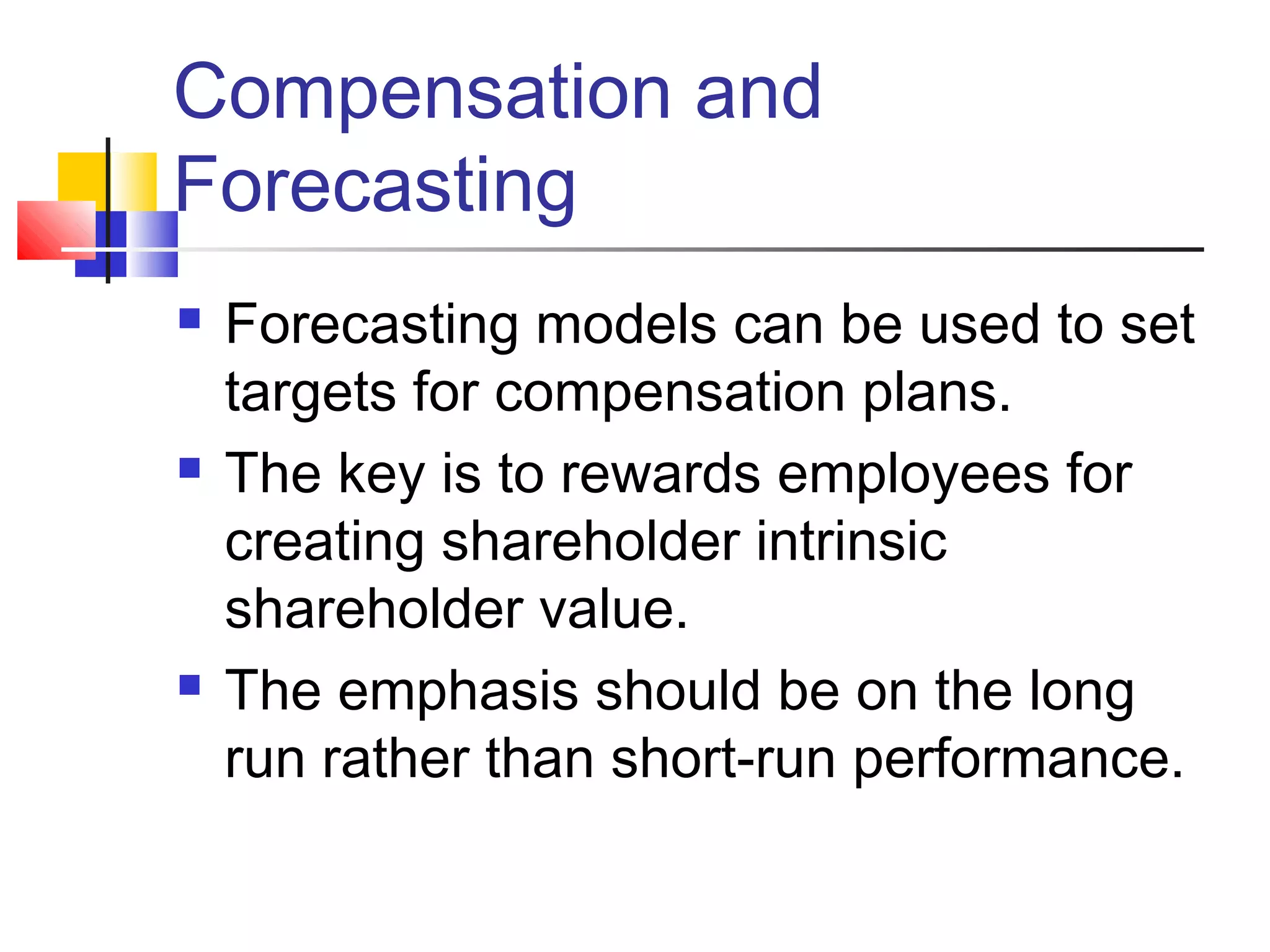 Compensation and Forecasting

- Forecasting models can be used to set targets for compensation plans.
- The key is to rewards employees for creating shareholder intrinsic shareholder value.
- The emphasis should be on the long run rather than short-run performance.